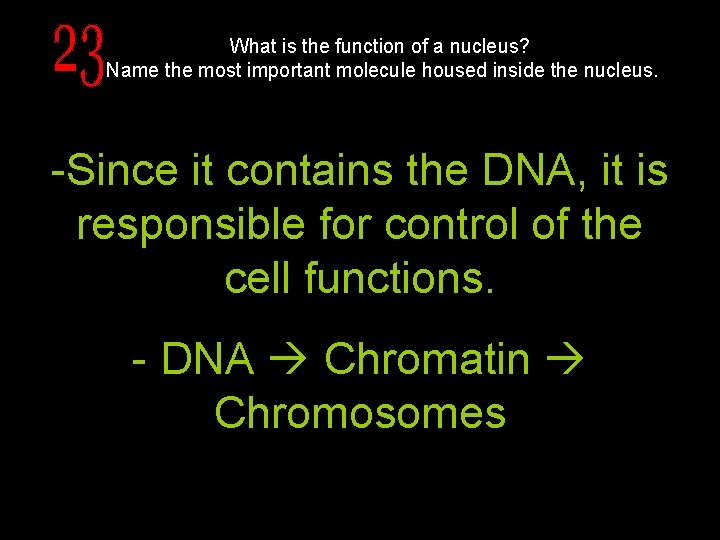 23

What is the function of a nucleus?
Name the most important molecule housed inside the nucleus.

-Since it contains the DNA, it is responsible for control of the cell functions.

- DNA → Chromatin → Chromosomes